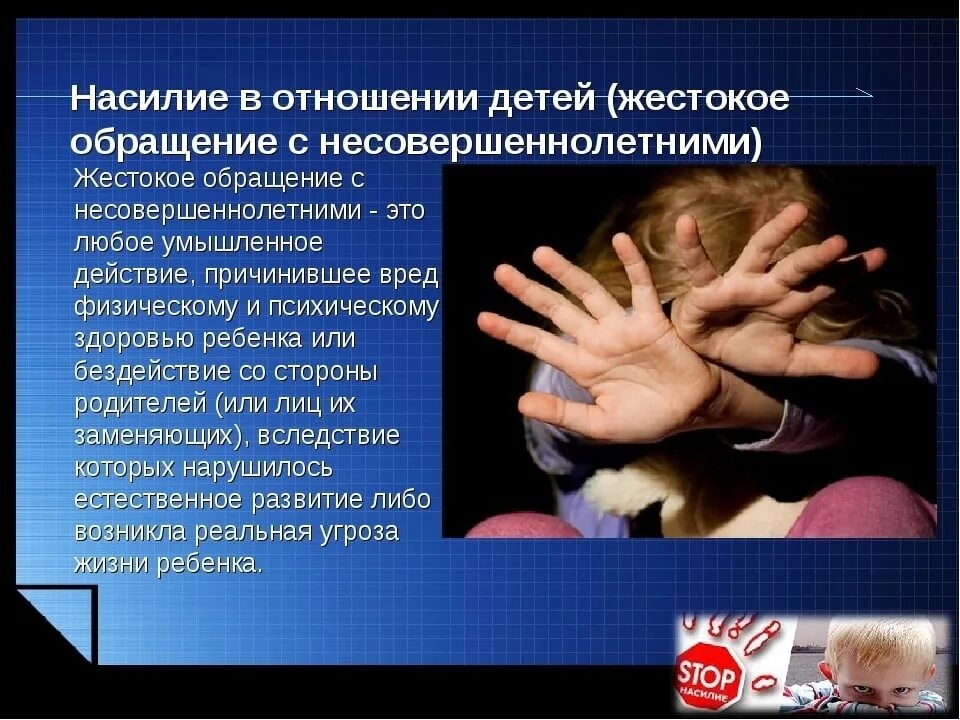 Насилие в отношении детей (жестокое обращение с несовершеннолетними)

Жестокое обращение с несовершеннолетними - это любое умышленное действие, причинившее вред физическому и психическому здоровью ребенка или бездействие со стороны родителей (или лиц их заменяющих), вследствие которых нарушилось естественное развитие либо возникла реальная угроза жизни ребенка.

STOP
НАСИЛИЕ